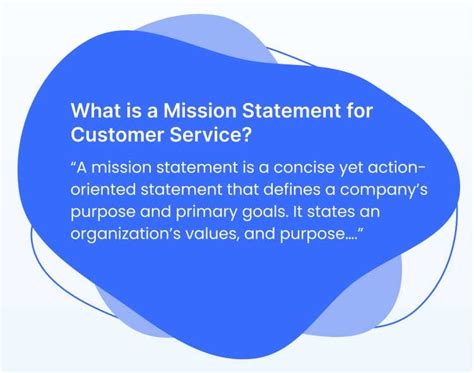 What is a Mission Statement for Customer Service?

“A mission statement is a concise yet action-oriented statement that defines a company’s purpose and primary goals. It states an organization’s values, and purpose....”